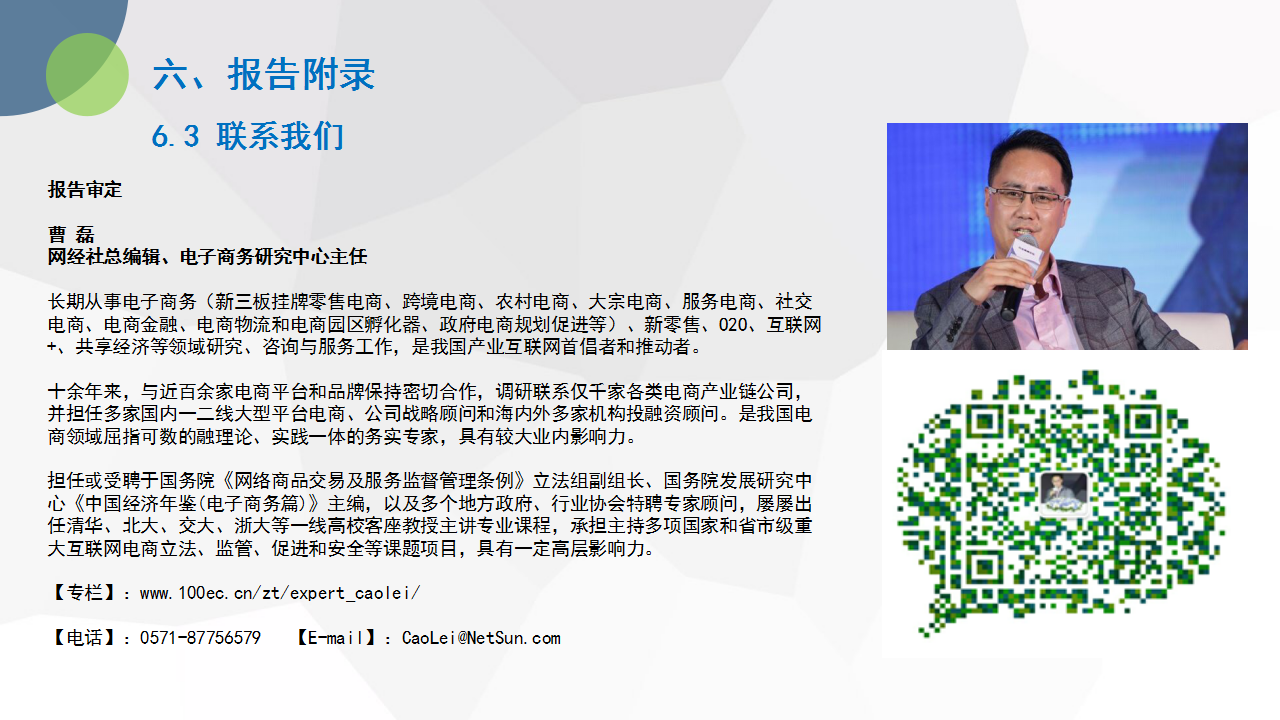 六、报告附录

6.3 联系我们

报告审定

曹 磊
网经社总编辑、电子商务研究中心主任

长期从事电子商务（新三板挂牌零售电商、跨境电商、农村电商、大宗电商、服务电商、社交电商、电商金融、电商物流和电商园区孵化器、政府电商规划促进等）、新零售、O2O、互联网+、共享经济等领域研究、咨询与服务工作，是我国产业互联网首倡者和推动者。

十余年来，与近百余家电商平台和品牌保持密切合作，调研联系仅千家各类电商产业链公司，并担任多家国内一二线大型平台电商、公司战略顾问和海内外多家机构投融资顾问。是我国电商领域屈指可数的融理论、实践一体的务实专家，具有较大业内影响力。

担任或受聘于国务院《网络商品交易及服务监督管理条例》立法组副组长、国务院发展研究中心《中国经济年鉴(电子商务篇)》主编，以及多个地方政府、行业协会特聘专家顾问，屡屡出任清华、北大、交大、浙大等一线高校客座教授主讲专业课程，承担主持多项国家和省市级重大互联网电商立法、监管、促进和安全等课题项目，具有一定高层影响力。

【专栏】：www.100ec.cn/zt/expert_caolei/

【电话】：0571-87756579 【E-mail】：CaoLei@NetSun.com